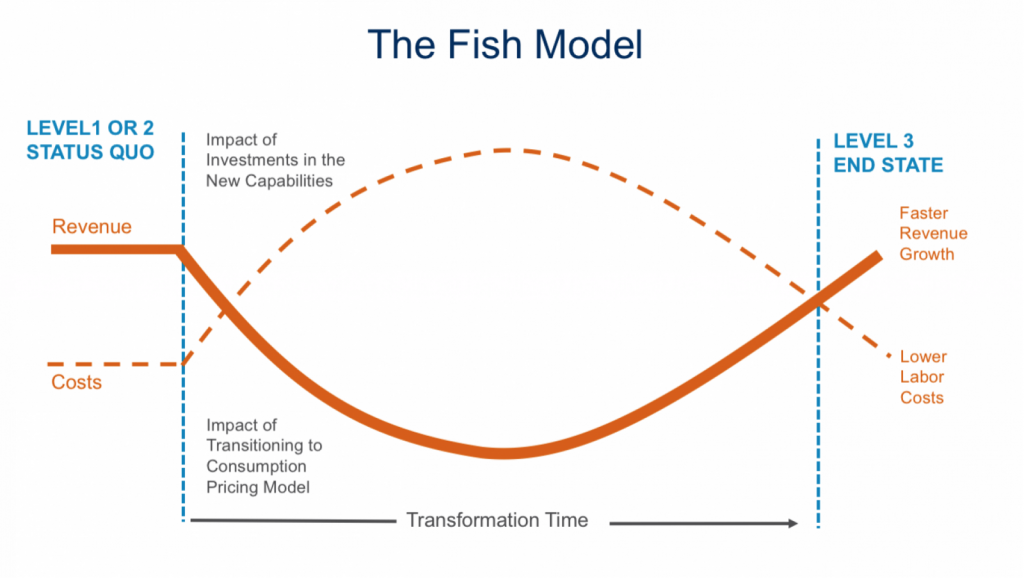 The Fish Model

LEVEL1 OR 2
STATUS QUO

Impact of Investments in the New Capabilities

LEVEL 3
END STATE

Revenue

Faster Revenue Growth

Costs

Lower Labor Costs

Impact of Transitioning to Consumption Pricing Model

Transformation Time